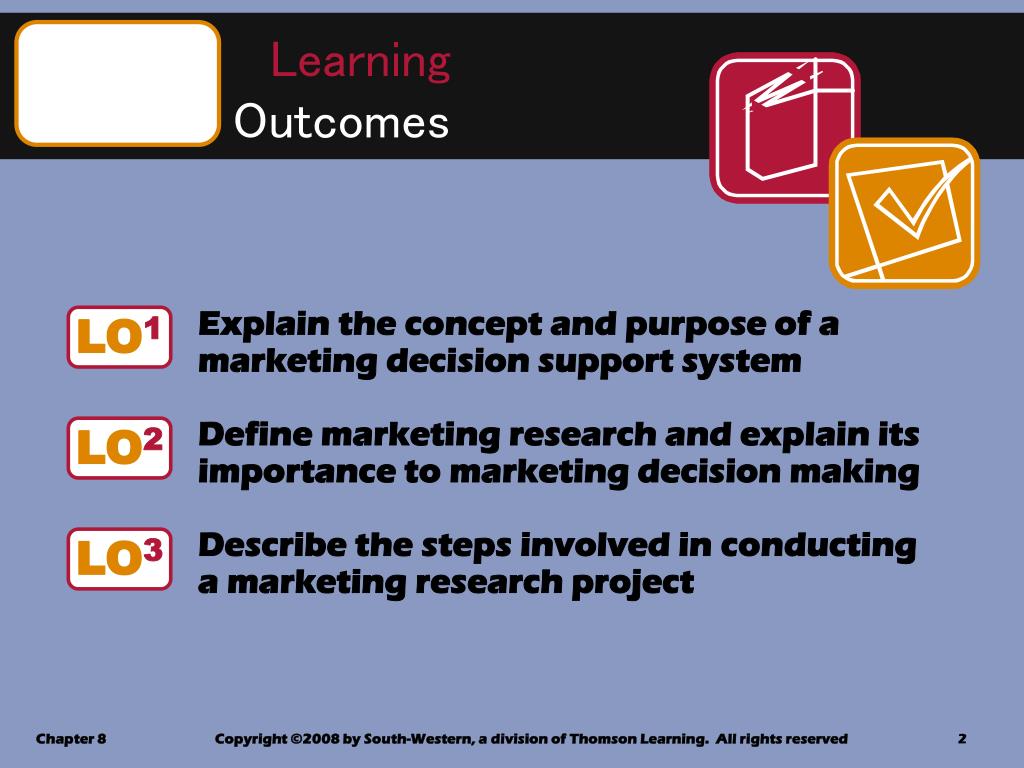 Learning
Outcomes

LO$^1$ Explain the concept and purpose of a marketing decision support system

LO$^2$ Define marketing research and explain its importance to marketing decision making

LO$^3$ Describe the steps involved in conducting a marketing research project

Chapter 8

Copyright ©2008 by South-Western, a division of Thomson Learning. All rights reserved

2